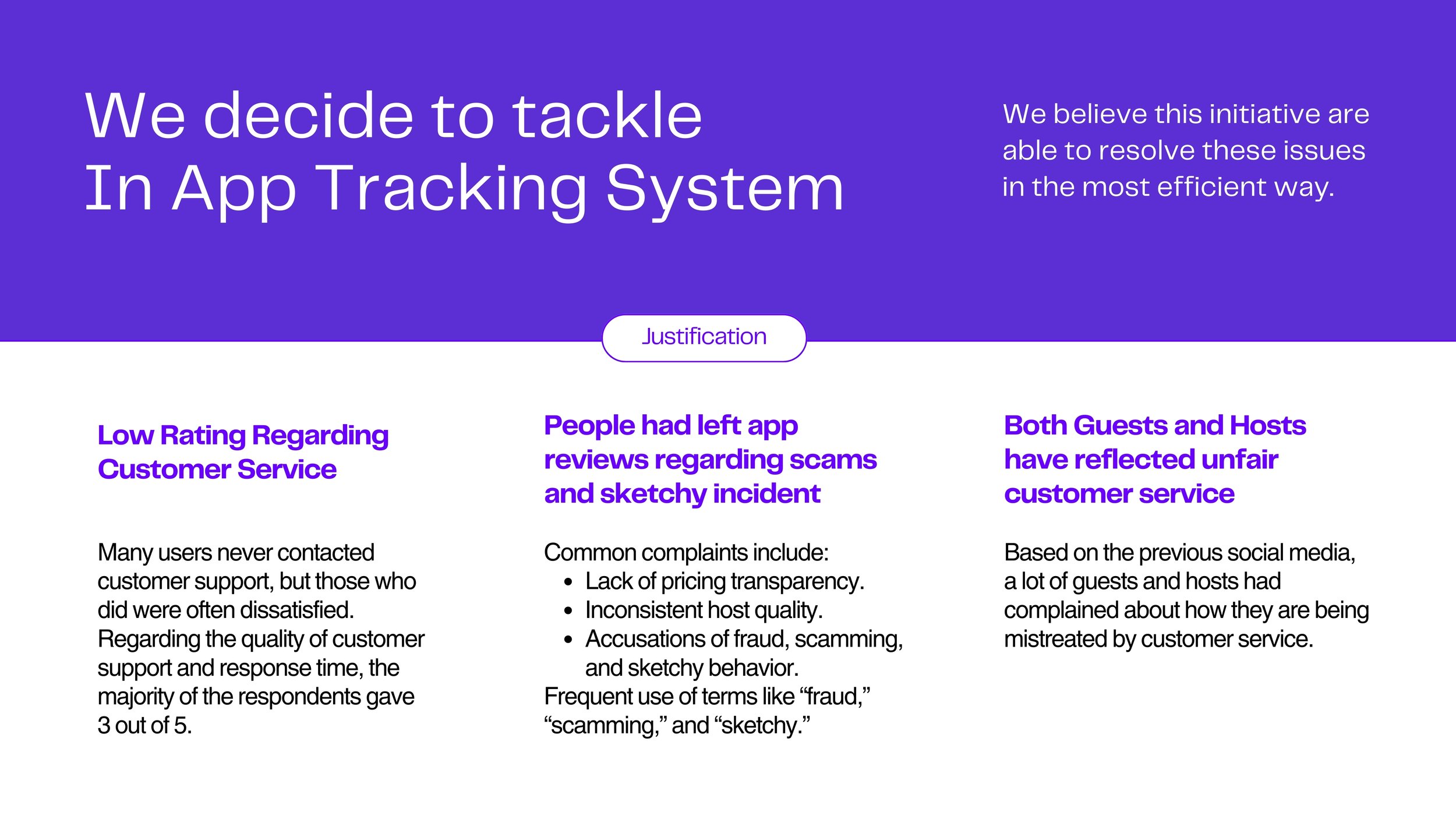 We decide to tackle In App Tracking System

We believe this initiative are able to resolve these issues in the most efficient way.

Justification

Low Rating Regarding Customer Service

Many users never contacted customer support, but those who did were often dissatisfied. Regarding the quality of customer support and response time, the majority of the respondents gave 3 out of 5.

People had left app reviews regarding scams and sketchy incident

Common complaints include:
- Lack of pricing transparency.
- Inconsistent host quality.
- Accusations of fraud, scamming, and sketchy behavior.

Frequent use of terms like “fraud,” “scamming,” and “sketchy.”

Both Guests and Hosts have reflected unfair customer service

Based on the previous social media, a lot of guests and hosts had complained about how they are being mistreated by customer service.